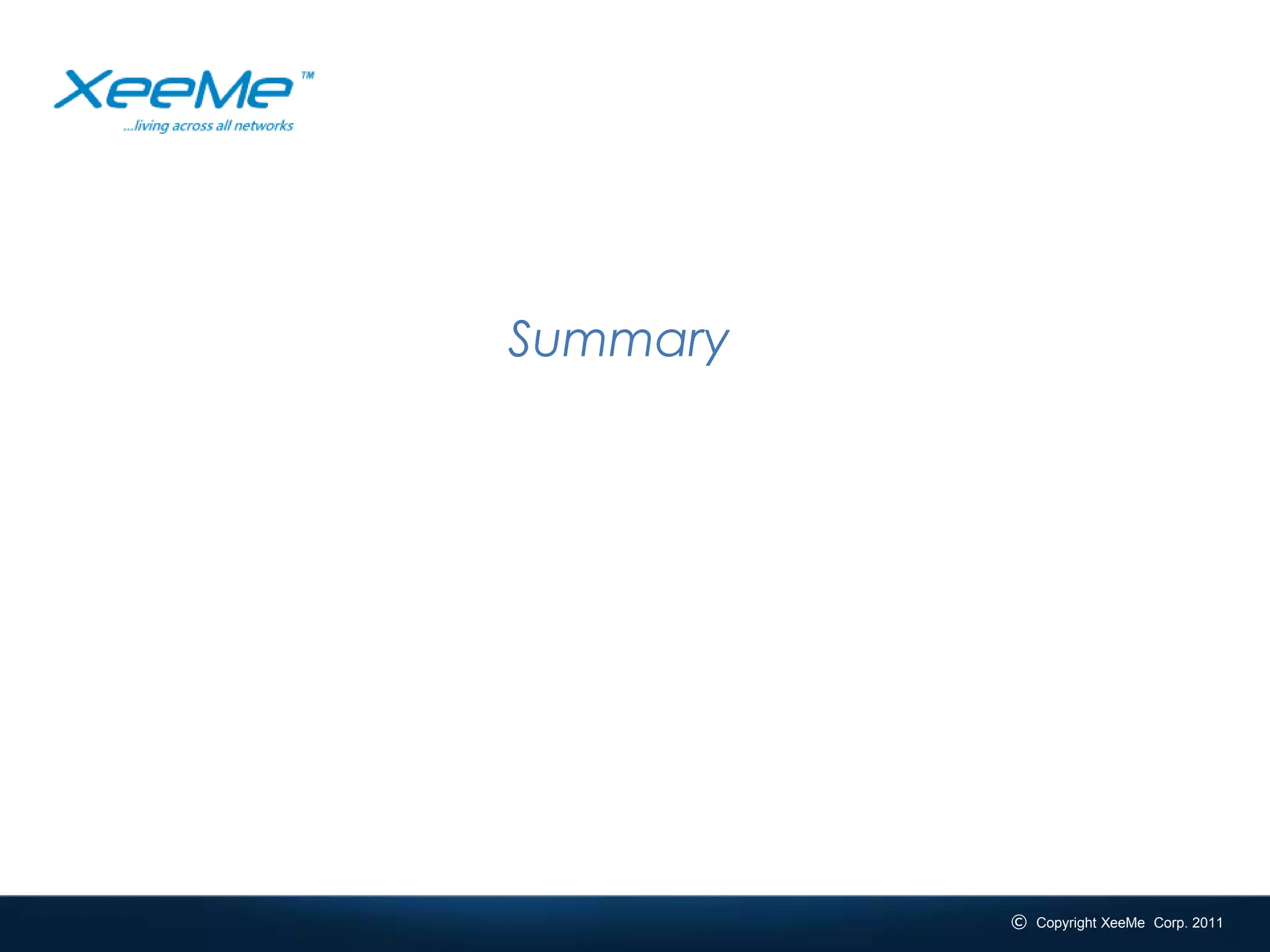 XeeMe™
...living across all networks

Summary

© Copyright XeeMe Corp. 2011